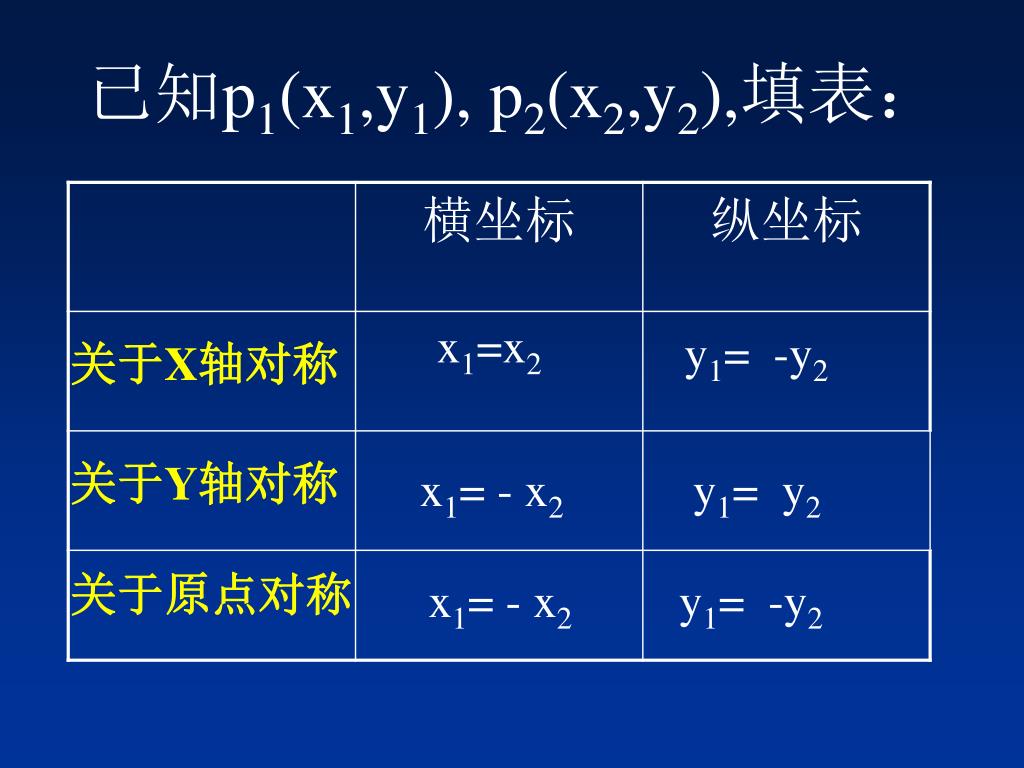 已知$p_1(x_1,y_1)$, $p_2(x_2,y_2)$,填表：

| | 横坐标 | 纵坐标 |
|---|---|---|
| 关于X轴对称 | $x_1=x_2$ | $y_1= -y_2$ |
| 关于Y轴对称 | $x_1= - x_2$ | $y_1= y_2$ |
| 关于原点对称 | $x_1= - x_2$ | $y_1= -y_2$ |